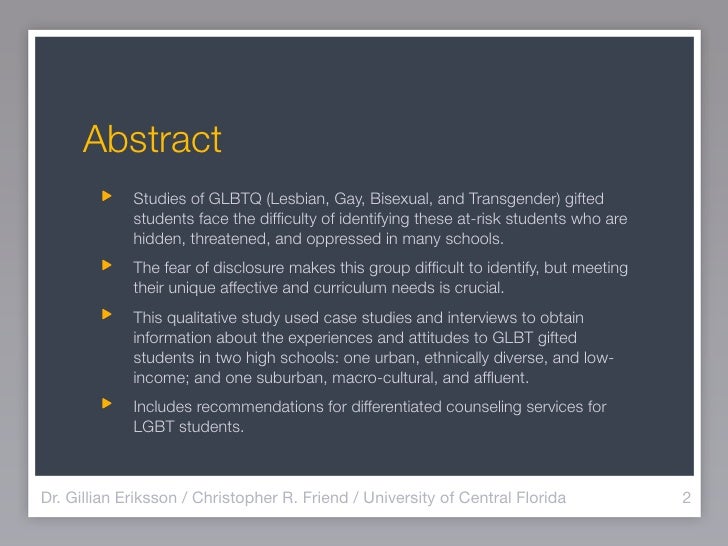 Abstract

Studies of GLBTQ (Lesbian, Gay, Bisexual, and Transgender) gifted students face the difficulty of identifying these at-risk students who are hidden, threatened, and oppressed in many schools.

The fear of disclosure makes this group difficult to identify, but meeting their unique affective and curriculum needs is crucial.

This qualitative study used case studies and interviews to obtain information about the experiences and attitudes to GLBT gifted students in two high schools: one urban, ethnically diverse, and low-income; and one suburban, macro-cultural, and affluent.

Includes recommendations for differentiated counseling services for LGBT students.

Dr. Gillian Eriksson / Christopher R. Friend / University of Central Florida

2